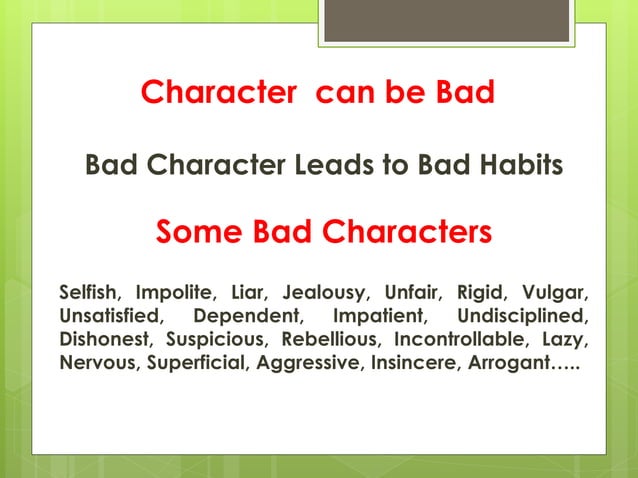 Character  can be Bad

Bad Character Leads to Bad Habits

Some Bad Characters

Selfish, Impolite, Liar, Jealousy, Unfair, Rigid, Vulgar, Unsatisfied, Dependent, Impatient, Undisciplined, Dishonest, Suspicious, Rebellious, Incontrollable, Lazy, Nervous, Superficial, Aggressive, Insincere, Arrogant…..